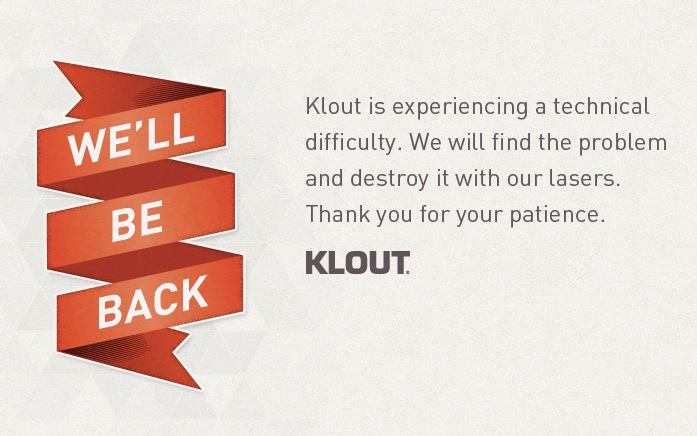 WE'LL
BE
BACK

Klout is experiencing a technical difficulty. We will find the problem and destroy it with our lasers. Thank you for your patience.

KLOUT.